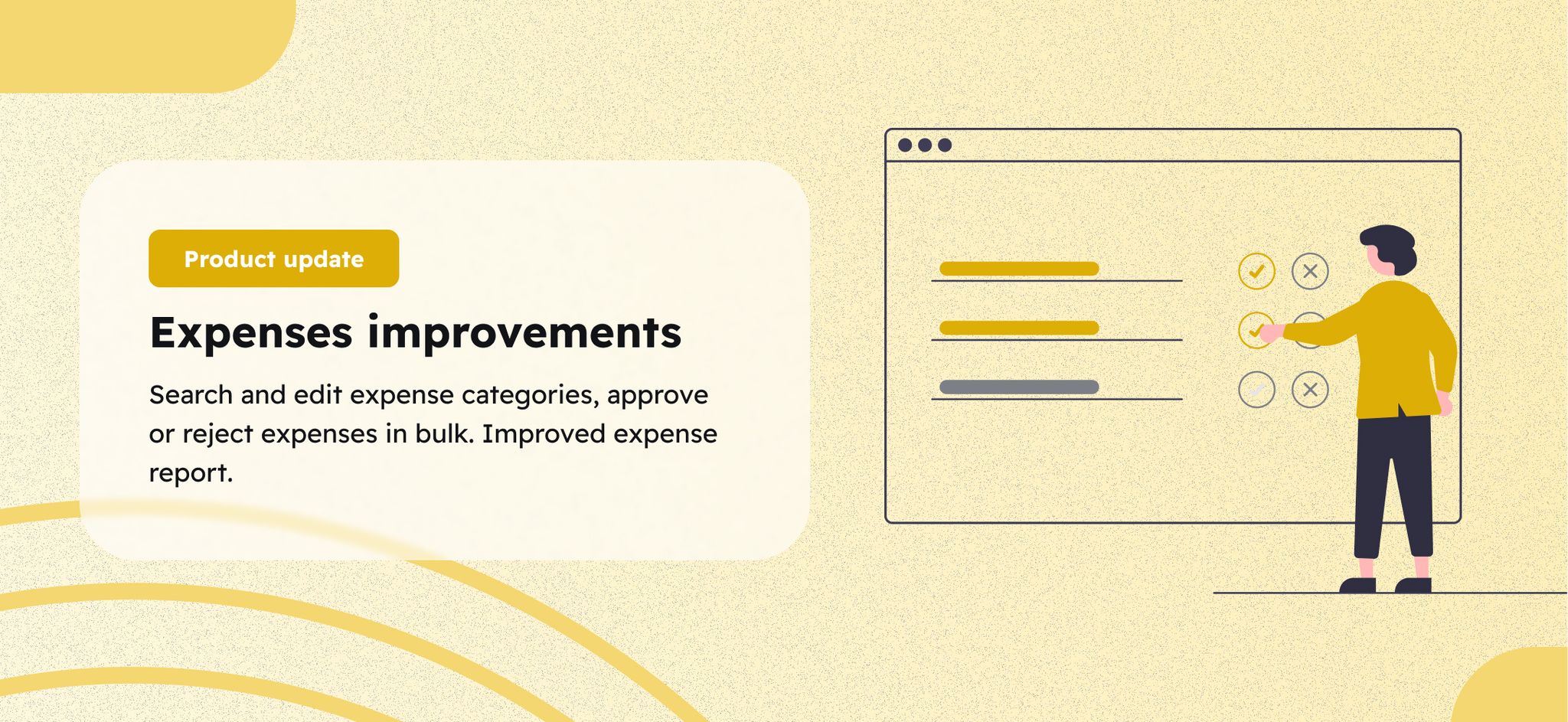 Product update

Expenses improvements

Search and edit expense categories, approve or reject expenses in bulk. Improved expense report.